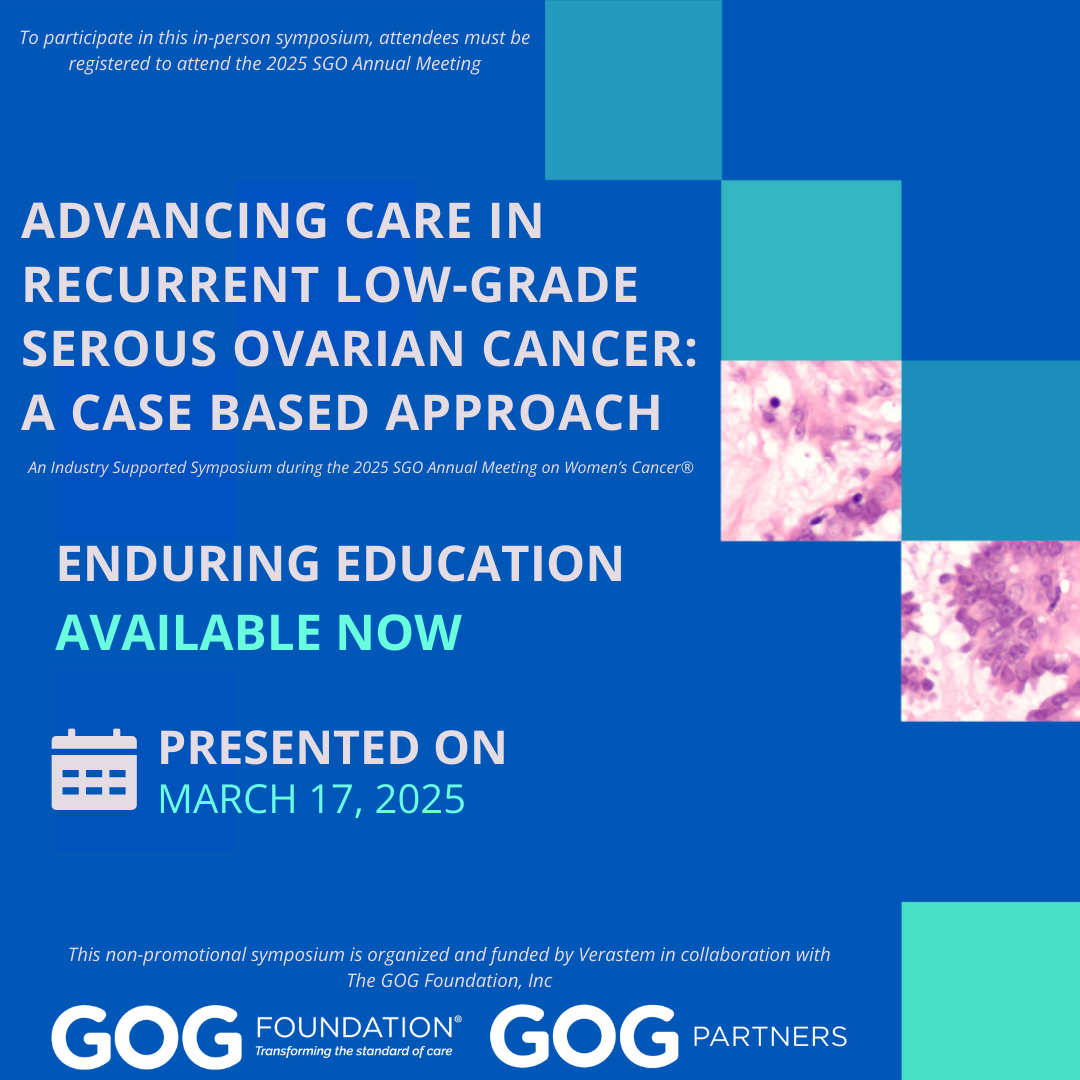 To participate in this in-person symposium, attendees must be registered to attend the 2025 SGO Annual Meeting

ADVANCING CARE IN RECURRENT LOW-GRADE SEROUS OVARIAN CANCER: A CASE BASED APPROACH

An Industry Supported Symposium during the 2025 SGO Annual Meeting on Women's Cancer®

ENDURING EDUCATION
AVAILABLE NOW

PRESENTED ON
MARCH 17, 2025

This non-promotional symposium is organized and funded by Verastem in collaboration with The GOG Foundation, Inc

GOG FOUNDATION®
Transforming the standard of care

GOG PARTNERS